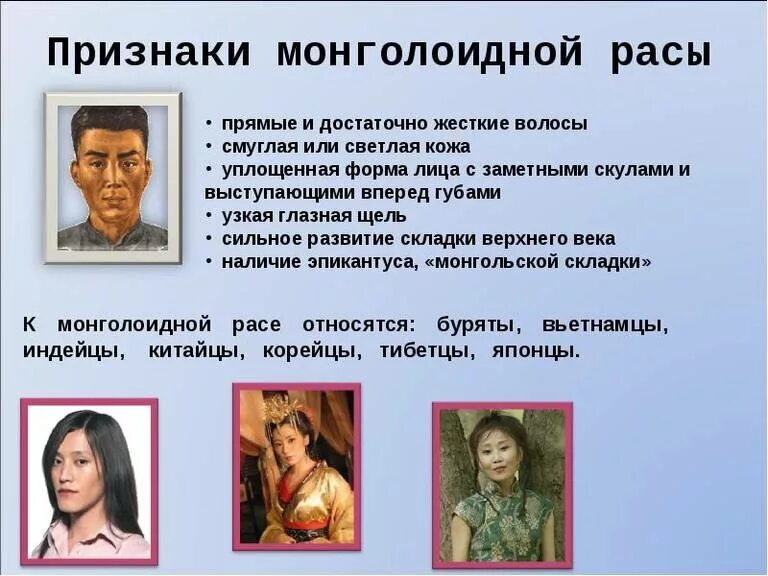 Признаки монголоидной расы

• прямые и достаточно жесткие волосы
• смуглая или светлая кожа
• уплощенная форма лица с заметными скулами и выступающими вперед губами
• узкая глазная щель
• сильное развитие складки верхнего века
• наличие эпикантуса, «монгольской складки»

К монголоидной расе относятся: буряты, вьетнамцы, индейцы, китайцы, корейцы, тибетцы, японцы.